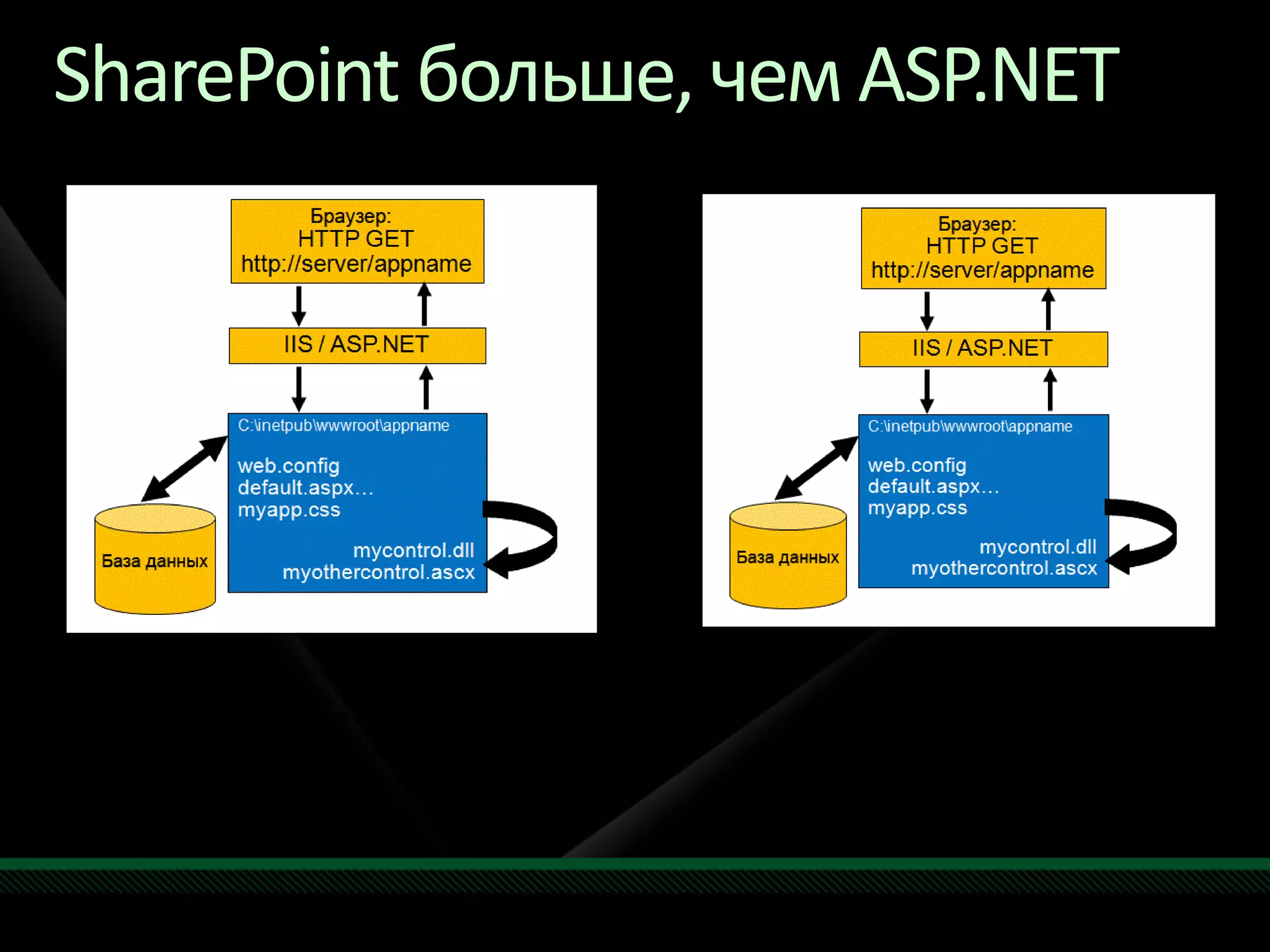 SharePoint больше, чем ASP.NET

Браузер:
HTTP GET
http://server/appname

IIS / ASP.NET

C:\inetpub\wwwroot\appname

web.config
default.aspx…
myapp.css

mycontrol.dll
myothercontrol.ascx

База данных

Браузер:
HTTP GET
http://server/appname

IIS / ASP.NET

C:\inetpub\wwwroot\appname

web.config
default.aspx…
myapp.css

mycontrol.dll
myothercontrol.ascx

База данных